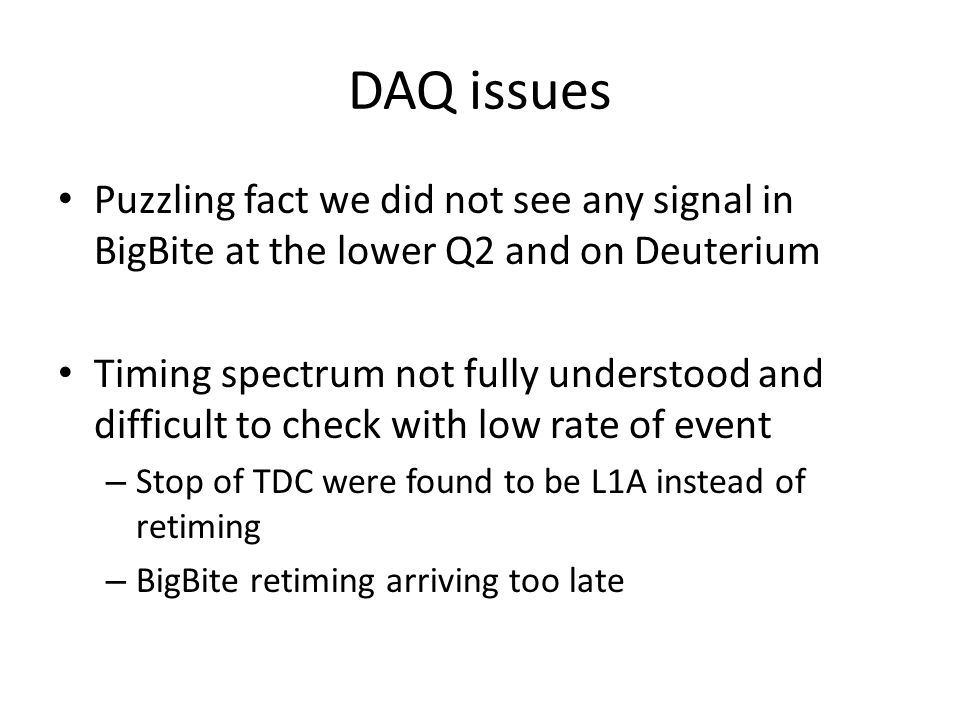 DAQ issues

• Puzzling fact we did not see any signal in BigBite at the lower Q2 and on Deuterium

• Timing spectrum not fully understood and difficult to check with low rate of event
– Stop of TDC were found to be L1A instead of retiming
– BigBite retiming arriving too late